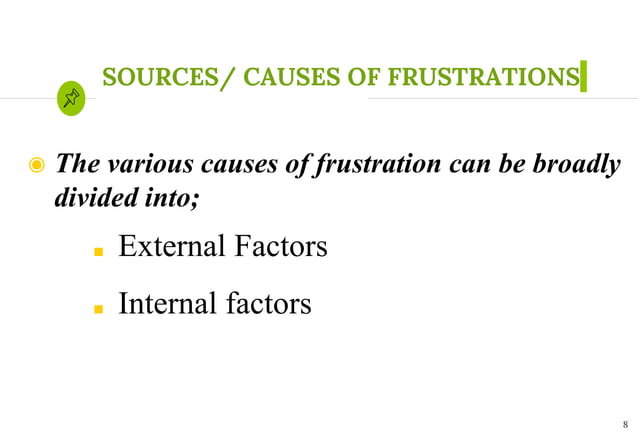 SOURCES/ CAUSES OF FRUSTRATIONS

The various causes of frustration can be broadly divided into;

External Factors

Internal factors

8